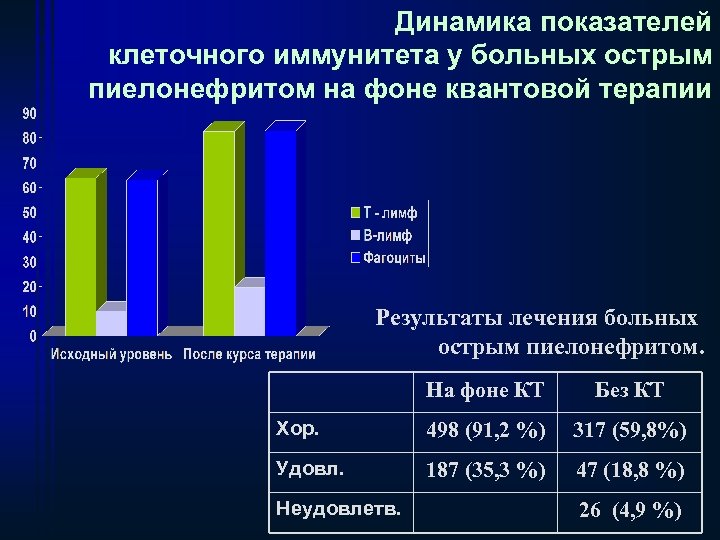 Динамика показателей клеточного иммунитета у больных острым пиелонефритом на фоне квантовой терапии

90
80
70
60
50
40
30
20
10
0

Исходный уровень
После курса терапии

Т - лимф
В-лимф
Фагоциты

Результаты лечения больных острым пиелонефритом.

| | На фоне КТ | Без КТ |
|---|---|---|
| Хор. | 498 (91,2 %) | 317 (59,8%) |
| Удовл. | 187 (35,3 %) | 47 (18,8 %) |
| Неудовлетв. | | 26 (4,9 %) |